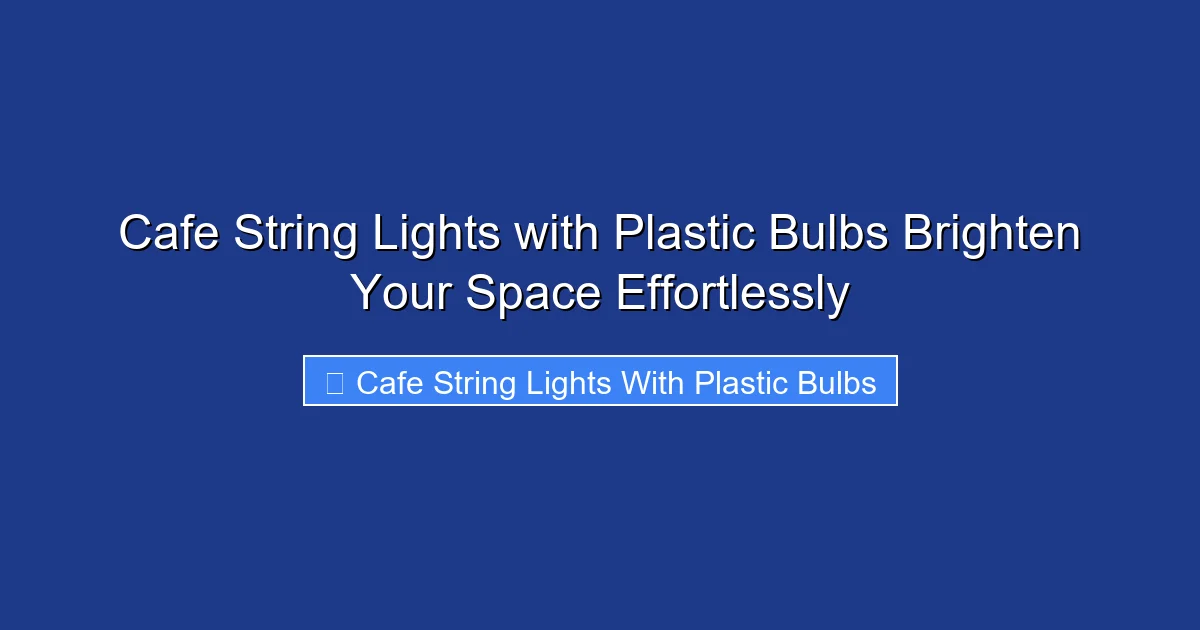 Cafe String Lights with Plastic Bulbs Brighten Your Space Effortlessly

Cafe String Lights With Plastic Bulbs